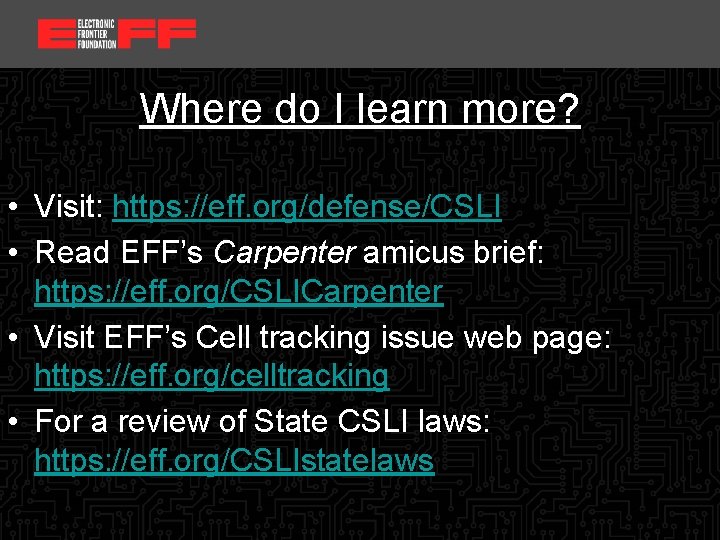 EFF ELECTRONIC FRONTIER FOUNDATION

Where do I learn more?

• Visit: https://eff.org/defense/CSLI
• Read EFF's Carpenter amicus brief: https://eff.org/CSLICarpenter
• Visit EFF's Cell tracking issue web page: https://eff.org/celltracking
• For a review of State CSLI laws: https://eff.org/CSLIstatelaws